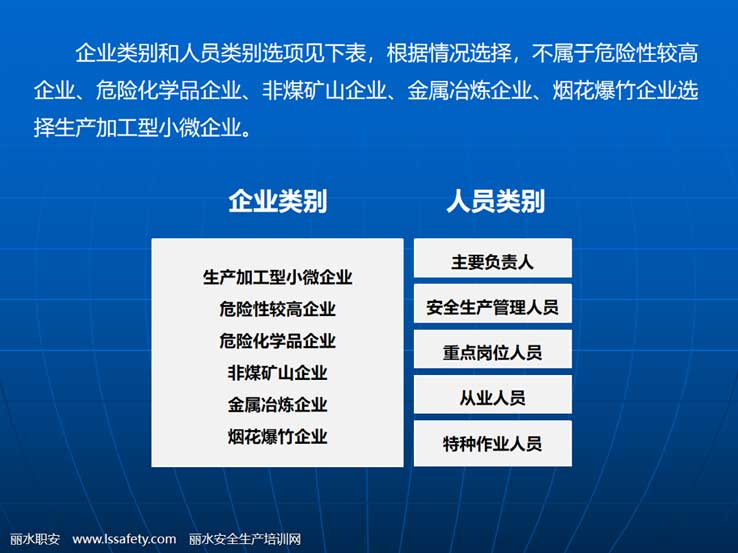 企业类别和人员类别选项见下表，根据情况选择，不属于危险性较高企业、危险化学品企业、非煤矿山企业、金属冶炼企业、烟花爆竹企业选择生产加工型小微企业。

企业类别

生产加工型小微企业
危险性较高企业
危险化学品企业
非煤矿山企业
金属冶炼企业
烟花爆竹企业

人员类别

主要负责人
安全生产管理人员
重点岗位人员
从业人员
特种作业人员

丽水职安 www.lssafety.com 丽水安全生产培训网